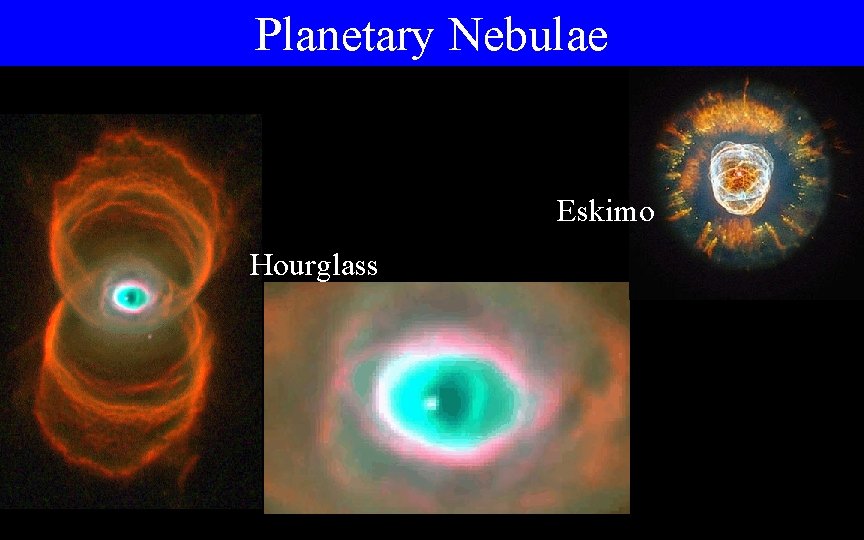 Planetary Nebulae

Eskimo

Hourglass